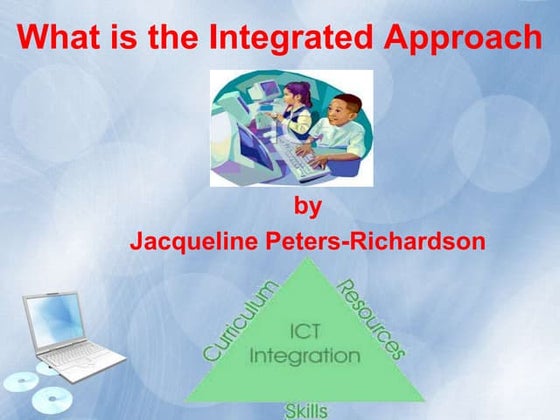 What is the Integrated Approach

by

Jacqueline Peters-Richardson

Curriculum

Resources

ICT Integration

Skills